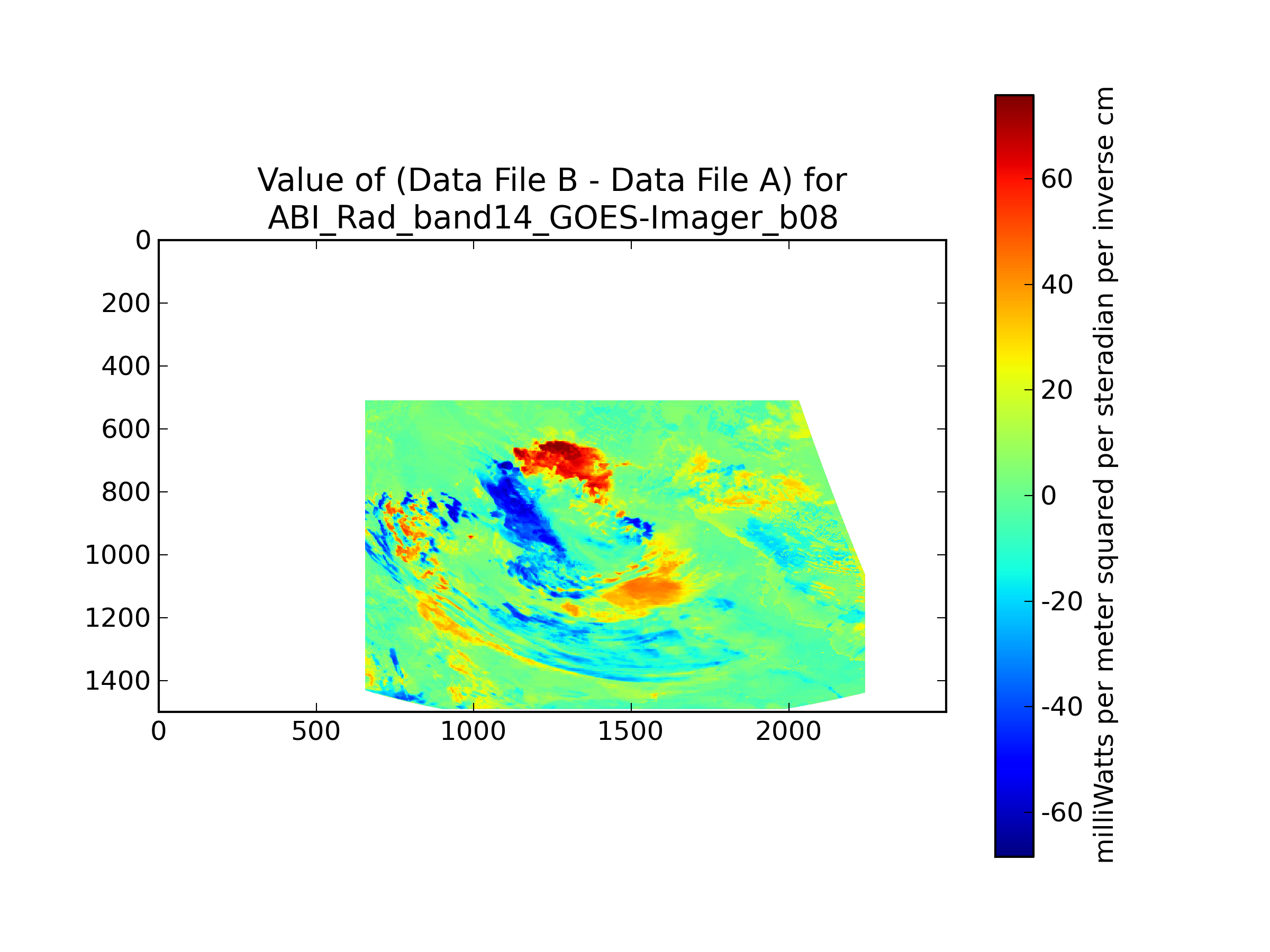 Value of (Data File B - Data File A) for
ABI_Rad_band14_GOES-Imager_b08

0
200
400
600
800
1000
1200
1400

0
500
1000
1500
2000

60
40
20
0
-20
-40
-60

milliWatts per meter squared per steradian per inverse cm